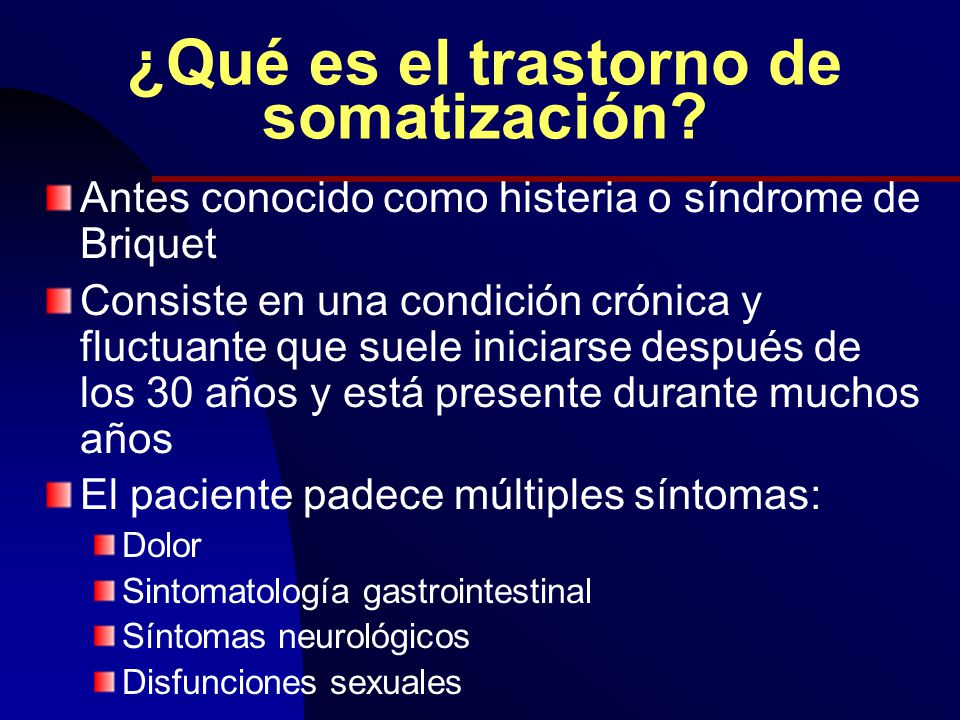 ¿Qué es el trastorno de somatización?

Antes conocido como histeria o síndrome de Briquet

Consiste en una condición crónica y fluctuante que suele iniciarse después de los 30 años y está presente durante muchos años

El paciente padece múltiples síntomas:

Dolor

Sintomatología gastrointestinal

Síntomas neurológicos

Disfunciones sexuales